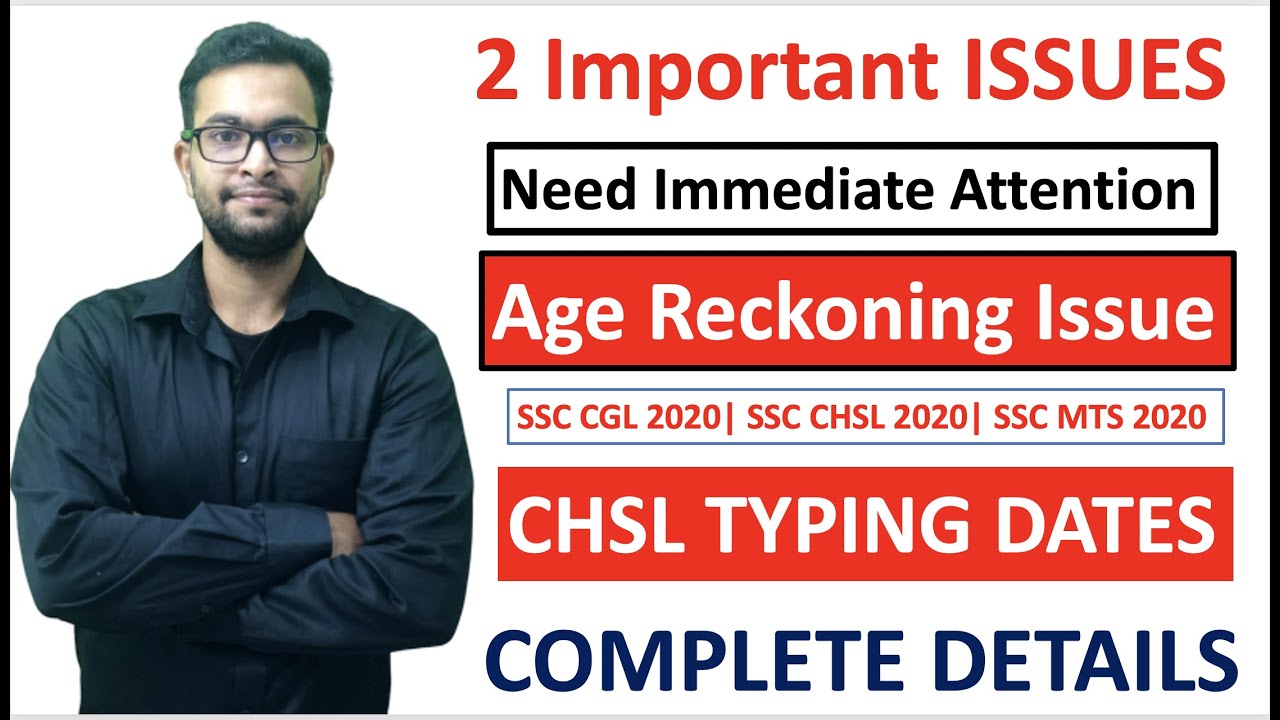 2 Important ISSUES

Need Immediate Attention

Age Reckoning Issue

SSC CGL 2020| SSC CHSL 2020| SSC MTS 2020

CHSL TYPING DATES

COMPLETE DETAILS